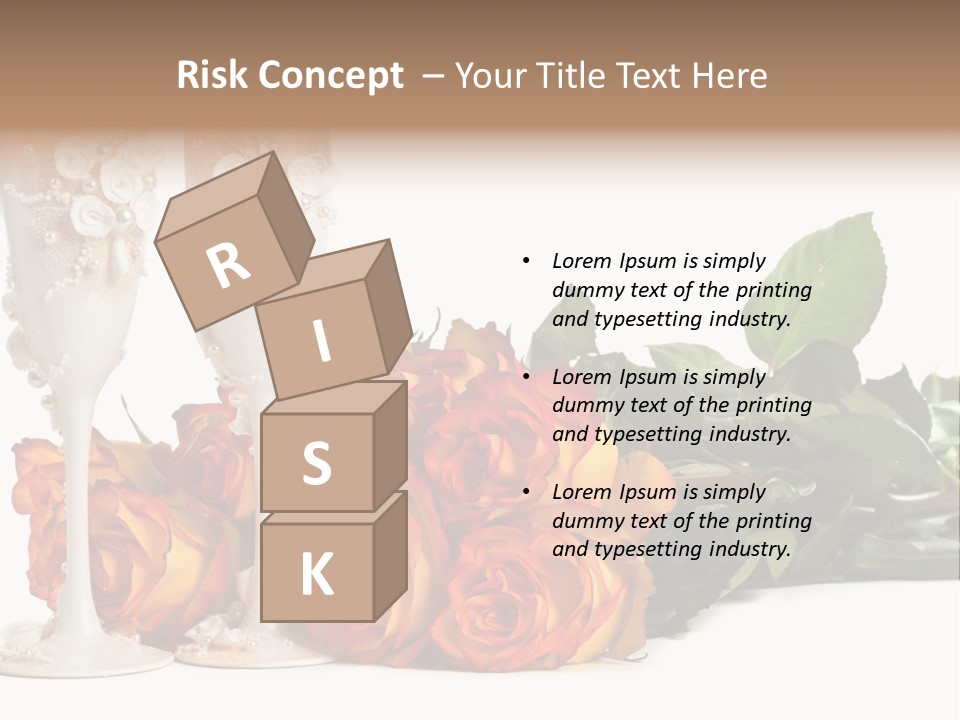 Risk Concept – Your Title Text Here

R
I
S
K

• Lorem Ipsum is simply dummy text of the printing and typesetting industry.

• Lorem Ipsum is simply dummy text of the printing and typesetting industry.

• Lorem Ipsum is simply dummy text of the printing and typesetting industry.